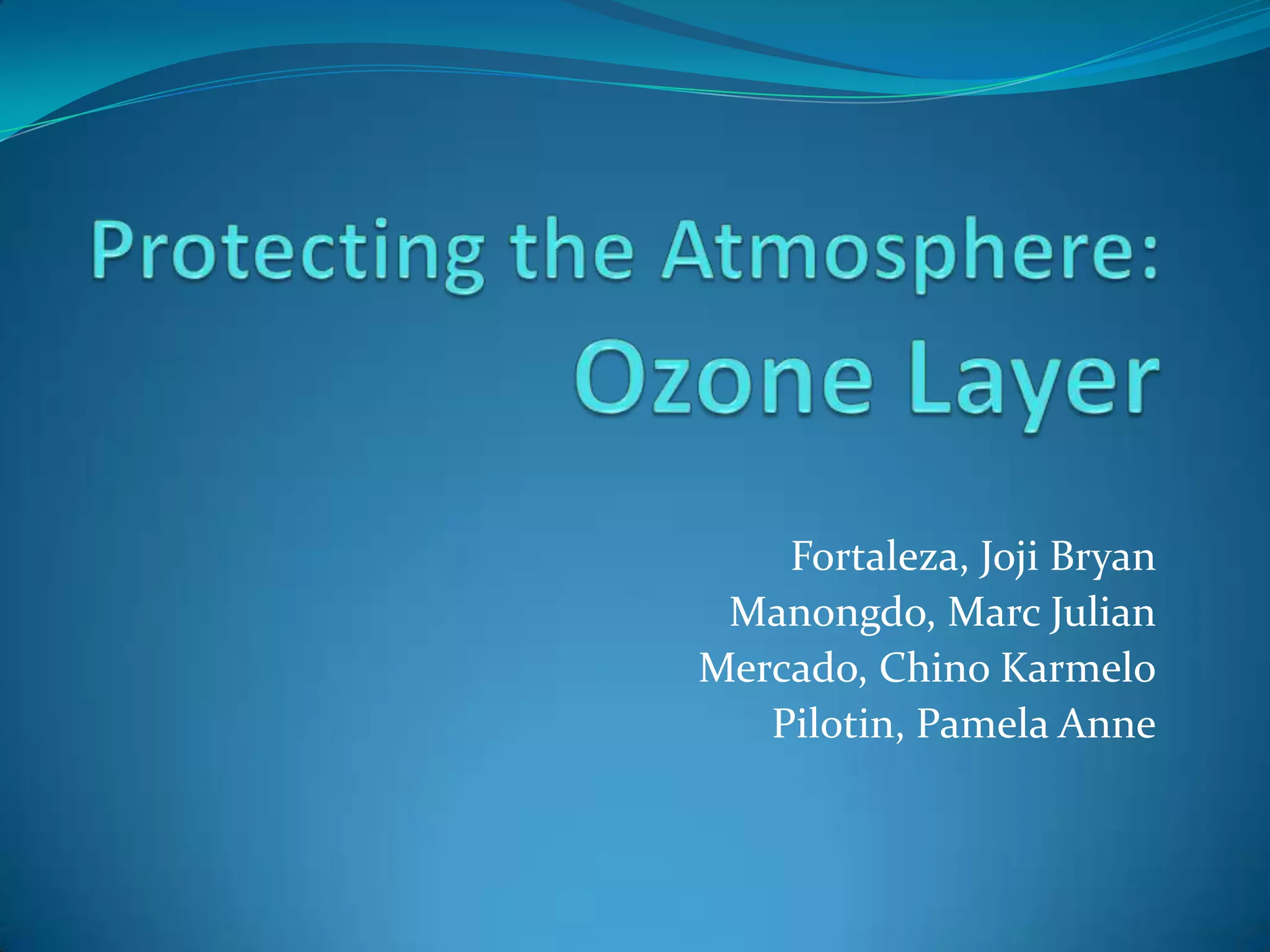 Protecting the Atmosphere:
Ozone Layer

Fortaleza, Joji Bryan
Manongdo, Marc Julian
Mercado, Chino Karmelo
Pilotin, Pamela Anne